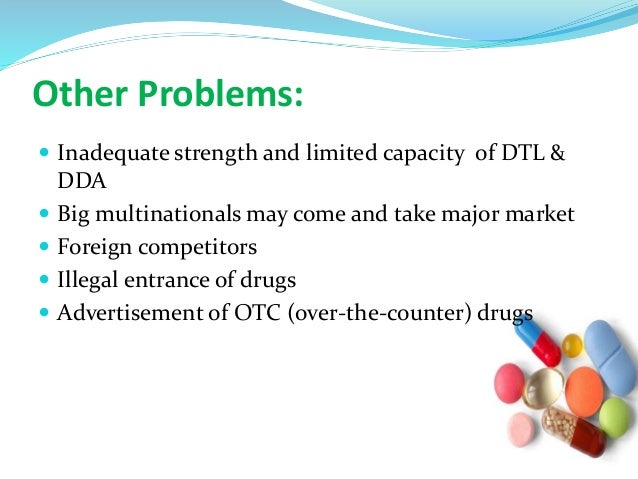 Other Problems:

- Inadequate strength and limited capacity of DTL & DDA
- Big multinationals may come and take major market
- Foreign competitors
- Illegal entrance of drugs
- Advertisement of OTC (over-the-counter) drugs